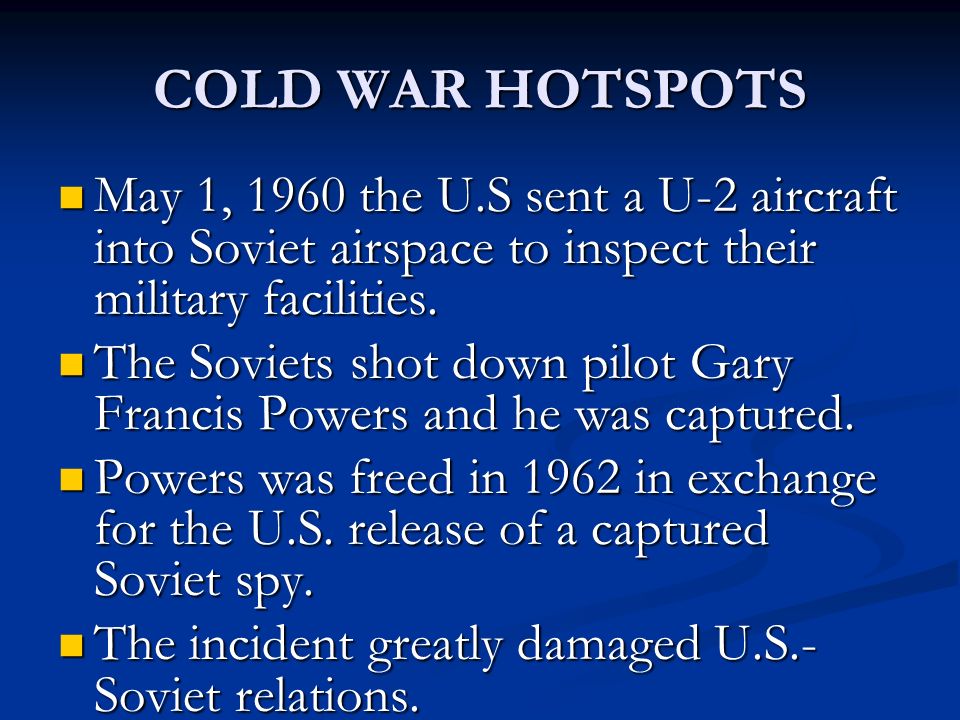 COLD WAR HOTSPOTS

- May 1, 1960 the U.S sent a U-2 aircraft into Soviet airspace to inspect their military facilities.
- The Soviets shot down pilot Gary Francis Powers and he was captured.
- Powers was freed in 1962 in exchange for the U.S. release of a captured Soviet spy.
- The incident greatly damaged U.S.-Soviet relations.